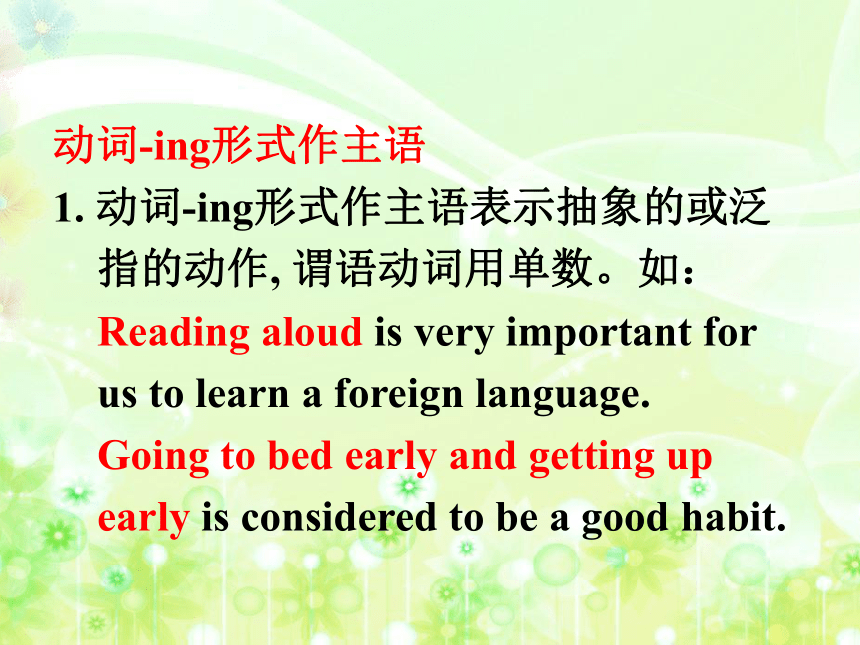 动词-ing形式作主语

1. 动词-ing形式作主语表示抽象的或泛指的动作, 谓语动词用单数。如：

Reading aloud is very important for us to learn a foreign language.

Going to bed early and getting up early is considered to be a good habit.